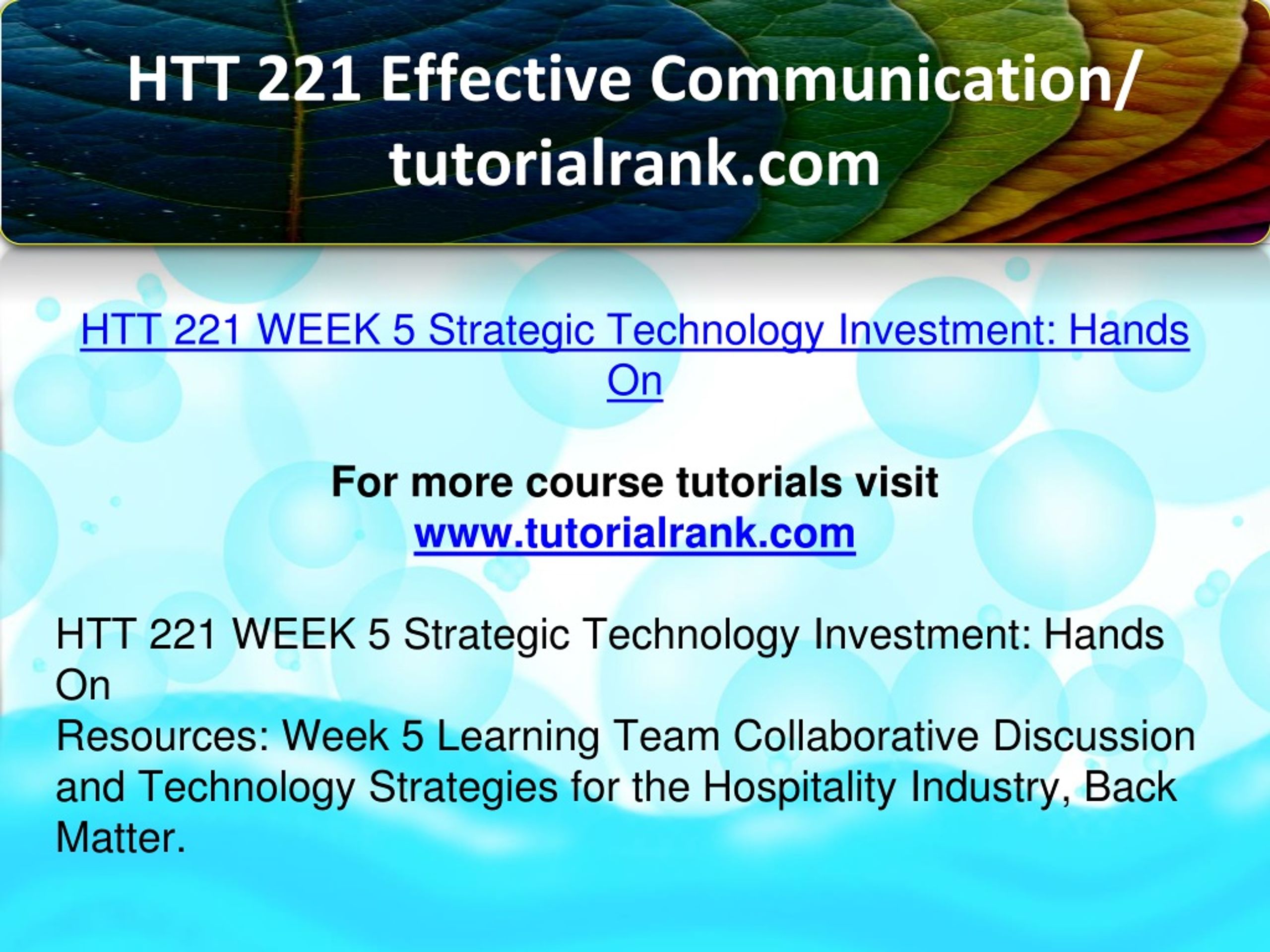 HTT 221 Effective Communication/ tutorialrank.com

HTT 221 WEEK 5 Strategic Technology Investment: Hands On

For more course tutorials visit
www.tutorialrank.com

HTT 221 WEEK 5 Strategic Technology Investment: Hands On
Resources: Week 5 Learning Team Collaborative Discussion and Technology Strategies for the Hospitality Industry, Back Matter.